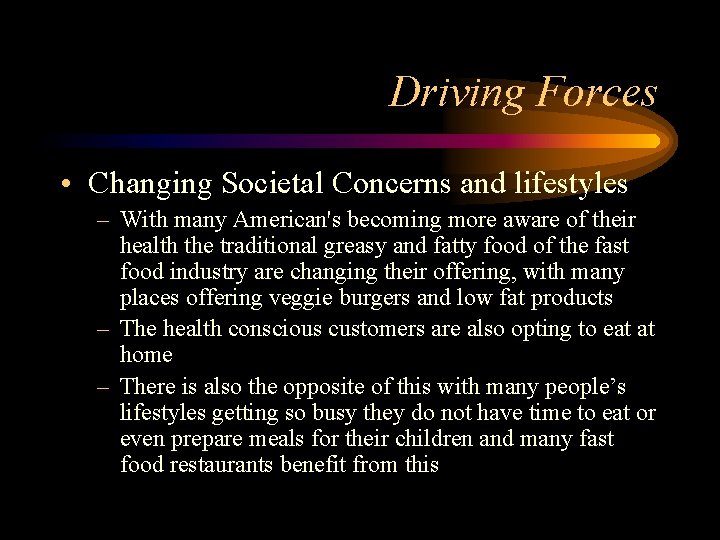 Driving Forces

• Changing Societal Concerns and lifestyles

– With many American's becoming more aware of their health the traditional greasy and fatty food of the fast food industry are changing their offering, with many places offering veggie burgers and low fat products

– The health conscious customers are also opting to eat at home

– There is also the opposite of this with many people's lifestyles getting so busy they do not have time to eat or even prepare meals for their children and many fast food restaurants benefit from this